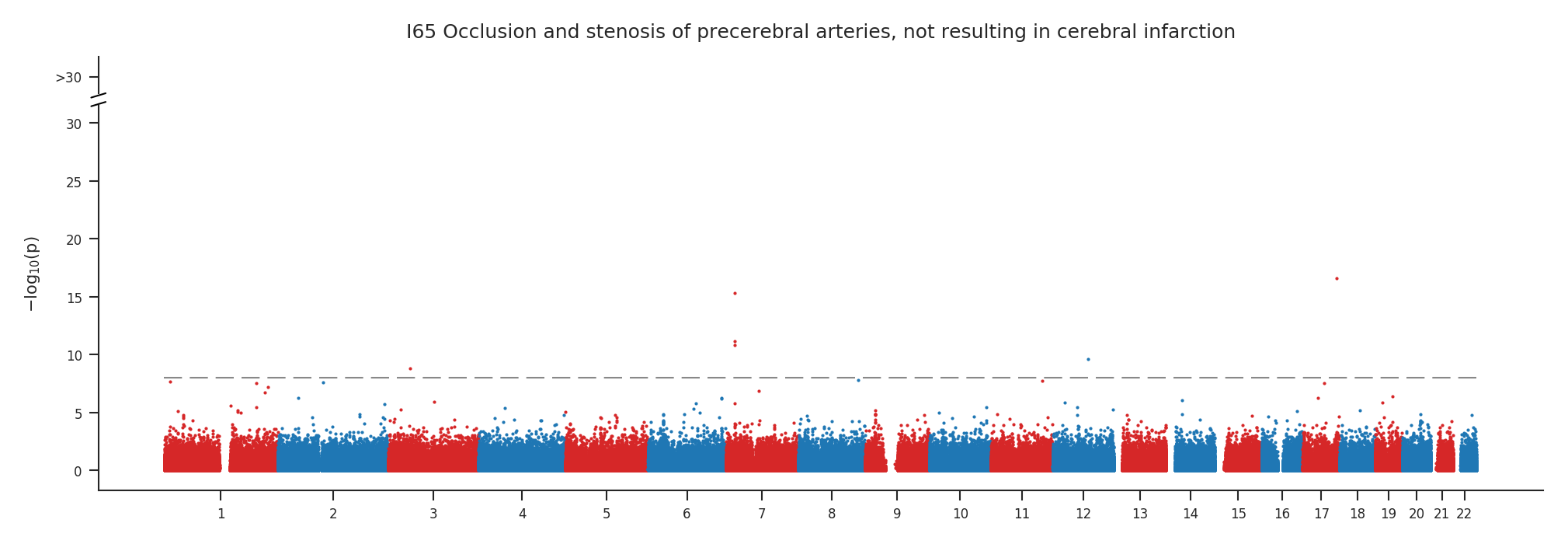 I65 Occlusion and stenosis of precerebral arteries, not resulting in cerebral infarction

>30

30

25

20

15

10

5

0

$-\log_{10}(p)$

1 2 3 4 5 6 7 8 9 10 11 12 13 14 15 16 17 18 19 20 21 22